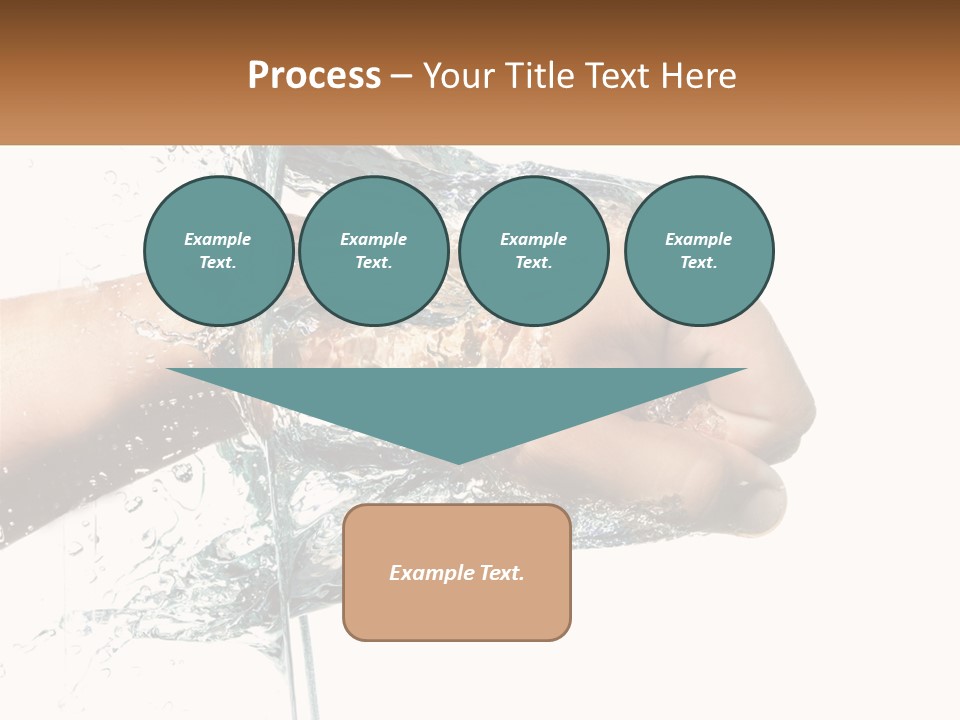 Process – Your Title Text Here

Example Text.

Example Text.

Example Text.

Example Text.

Example Text.